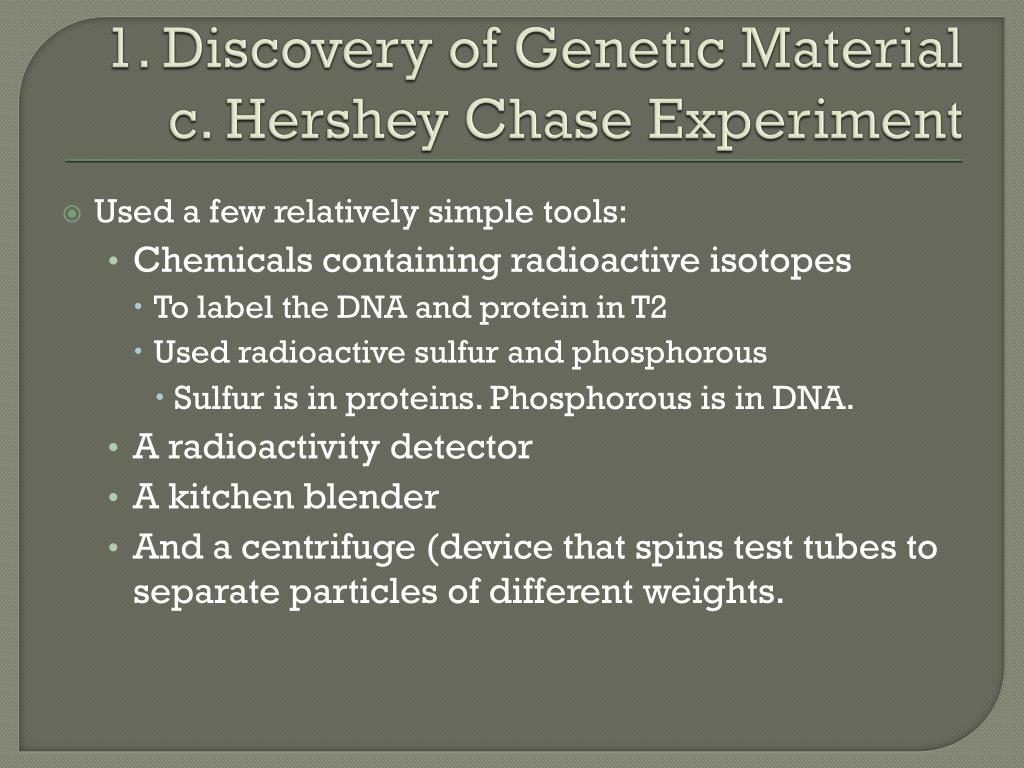 1. Discovery of Genetic Material
c. Hershey Chase Experiment

Used a few relatively simple tools:
• Chemicals containing radioactive isotopes
• To label the DNA and protein in T2
• Used radioactive sulfur and phosphorous
• Sulfur is in proteins. Phosphorous is in DNA.
• A radioactivity detector
• A kitchen blender
• And a centrifuge (device that spins test tubes to separate particles of different weights.